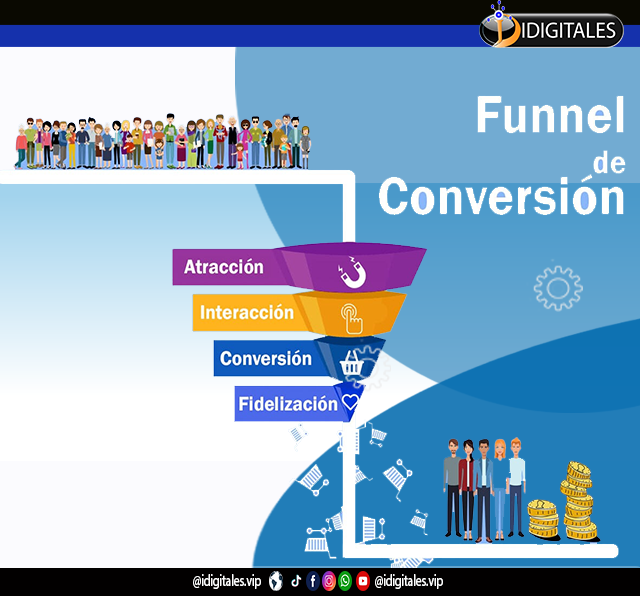 IDIGITALES

Funnel de Conversión

Atracción

Interacción

Conversión

Fidelización

@idigitales.vip @idigitales.vip